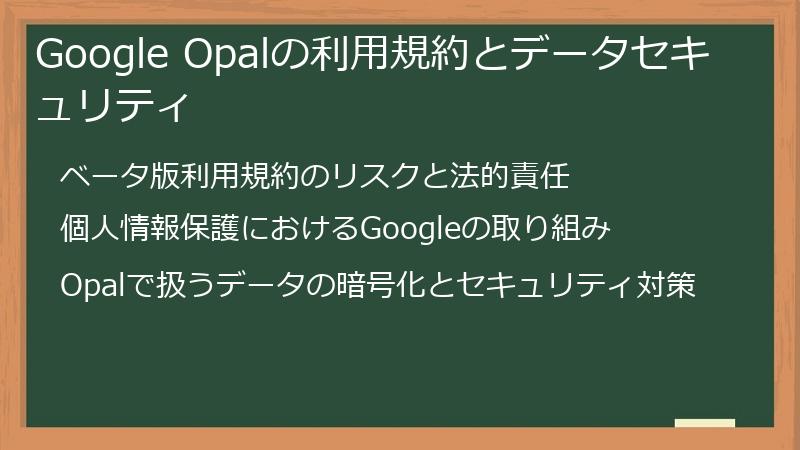 Google Opalの利用規約とデータセキュリティ

ベータ版利用規約のリスクと法的責任

個人情報保護におけるGoogleの取り組み

Opalで扱うデータの暗号化とセキュリティ対策